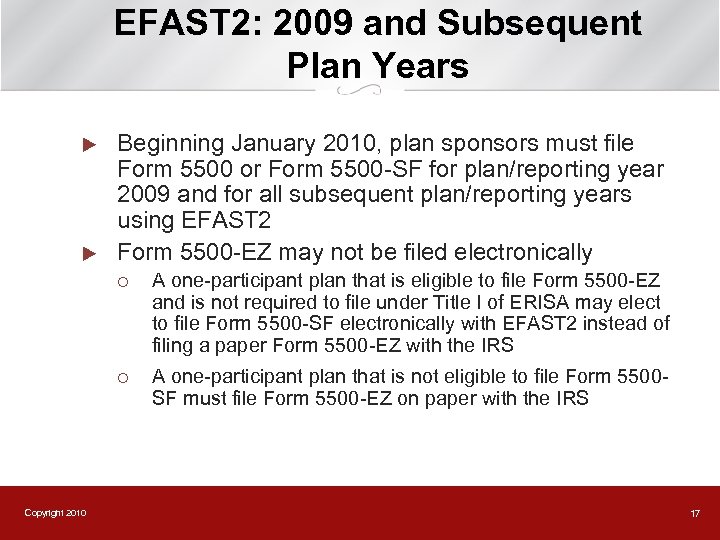 EFAST2: 2009 and Subsequent Plan Years

Beginning January 2010, plan sponsors must file Form 5500 or Form 5500-SF for plan/reporting year 2009 and for all subsequent plan/reporting years using EFAST2

Form 5500-EZ may not be filed electronically

A one-participant plan that is eligible to file Form 5500-EZ and is not required to file under Title I of ERISA may elect to file Form 5500-SF electronically with EFAST2 instead of filing a paper Form 5500-EZ with the IRS

A one-participant plan that is not eligible to file Form 5500-SF must file Form 5500-EZ on paper with the IRS

Copyright 2010

17